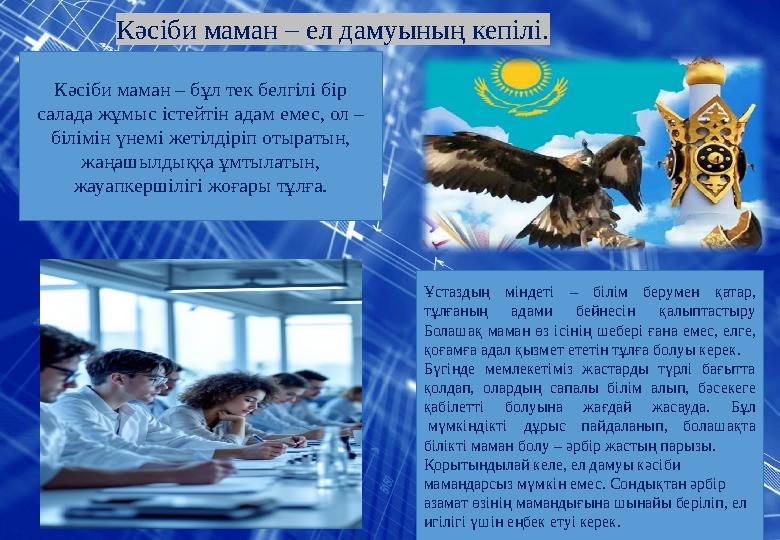 Кәсіби маман – ел дамуының кепілі.

Кәсіби маман – бұл тек белгілі бір салада жұмыс істейтін адам емес, ол – білімін үнемі жетілдіріп отыратын, жаңашылдыққа ұмтылатын, жауапкершілігі жоғары тұлға.

Ұстаздың міндеті – білім берумен қатар, тұлғаның адами бейнесін қалыптастыру Болашақ маман өз ісінің шебері ғана емес, елге, қоғамға адал қызмет ететін тұлға болуы керек. Бүгінде мемлекетіміз жастарды түрлі бағытта қолдап, олардың сапалы білім алып, бәсекеге қабілетті болуына жағдай жасауда. Бұл мүмкіндікті дұрыс пайдаланып, болашақта білікті маман болу – әрбір жастың парызы. Қорытындылай келе, ел дамуы кәсіби мамандарсыз мүмкін емес. Сондықтан әрбір азамат өзінің мамандығына шынайы беріліп, ел игілігі үшін еңбек етуі керек.